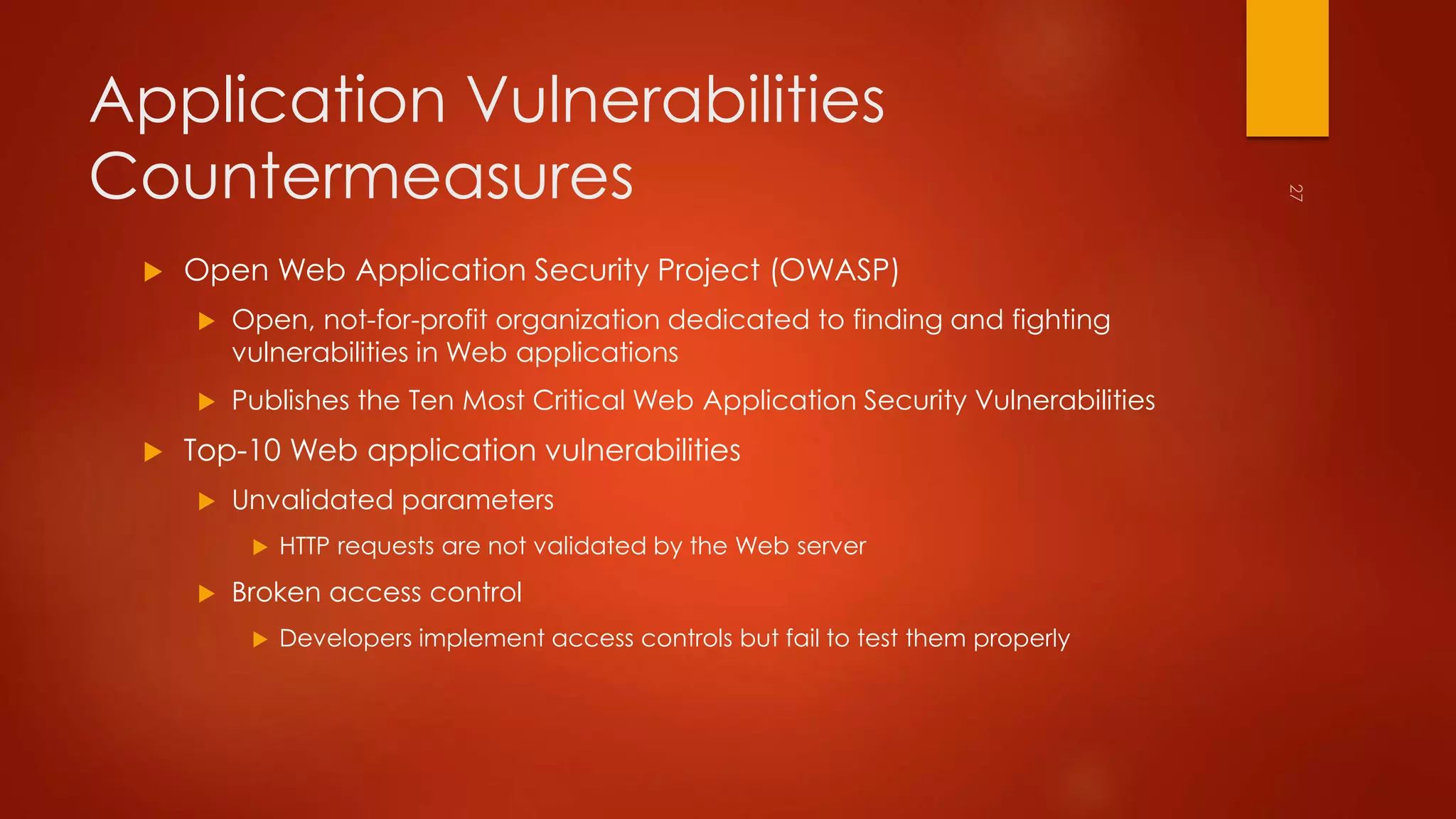 Application Vulnerabilities Countermeasures

27

Open Web Application Security Project (OWASP)

Open, not-for-profit organization dedicated to finding and fighting vulnerabilities in Web applications

Publishes the Ten Most Critical Web Application Security Vulnerabilities

Top-10 Web application vulnerabilities

Unvalidated parameters

HTTP requests are not validated by the Web server

Broken access control

Developers implement access controls but fail to test them properly